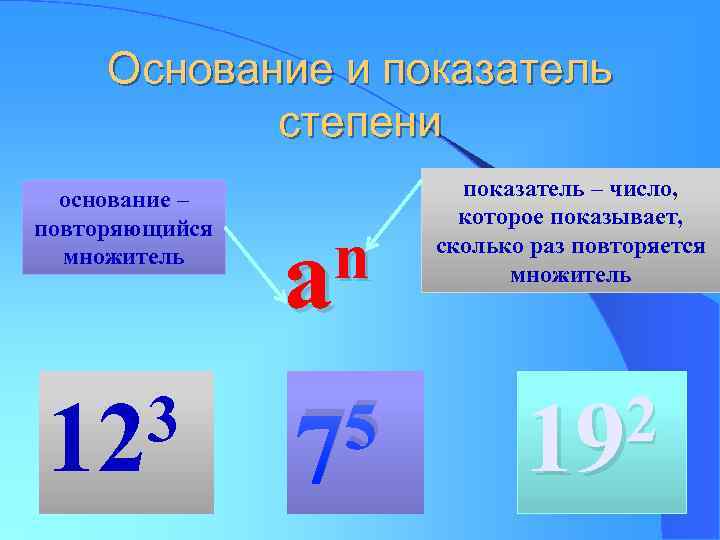 Основание и показатель степени

основание – повторяющийся множитель

$a^n$

показатель – число, которое показывает, сколько раз повторяется множитель

$12^3$

$7^5$

$19^2$